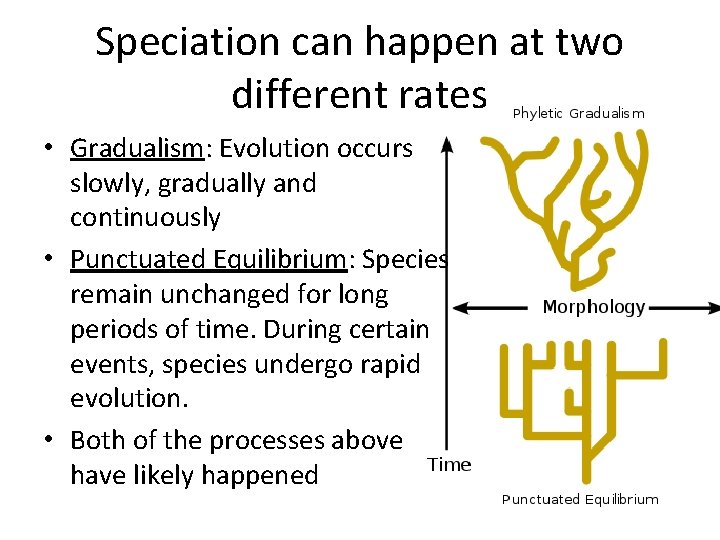 Speciation can happen at two different rates

• Gradualism: Evolution occurs slowly, gradually and continuously

• Punctuated Equilibrium: Species remain unchanged for long periods of time. During certain events, species undergo rapid evolution.

• Both of the processes above have likely happened

Phyletic Gradualism

Morphology

Time

Punctuated Equilibrium